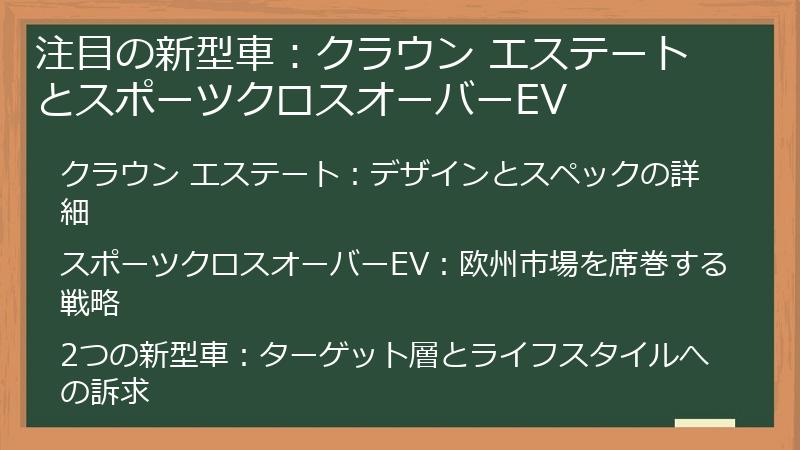 注目の新型車：クラウン エステートとスポーツクロスオーバーEV

クラウン エステート：デザインとスペックの詳細

スポーツクロスオーバーEV：欧州市場を席巻する戦略

2つの新型車：ターゲット層とライフスタイルへの訴求